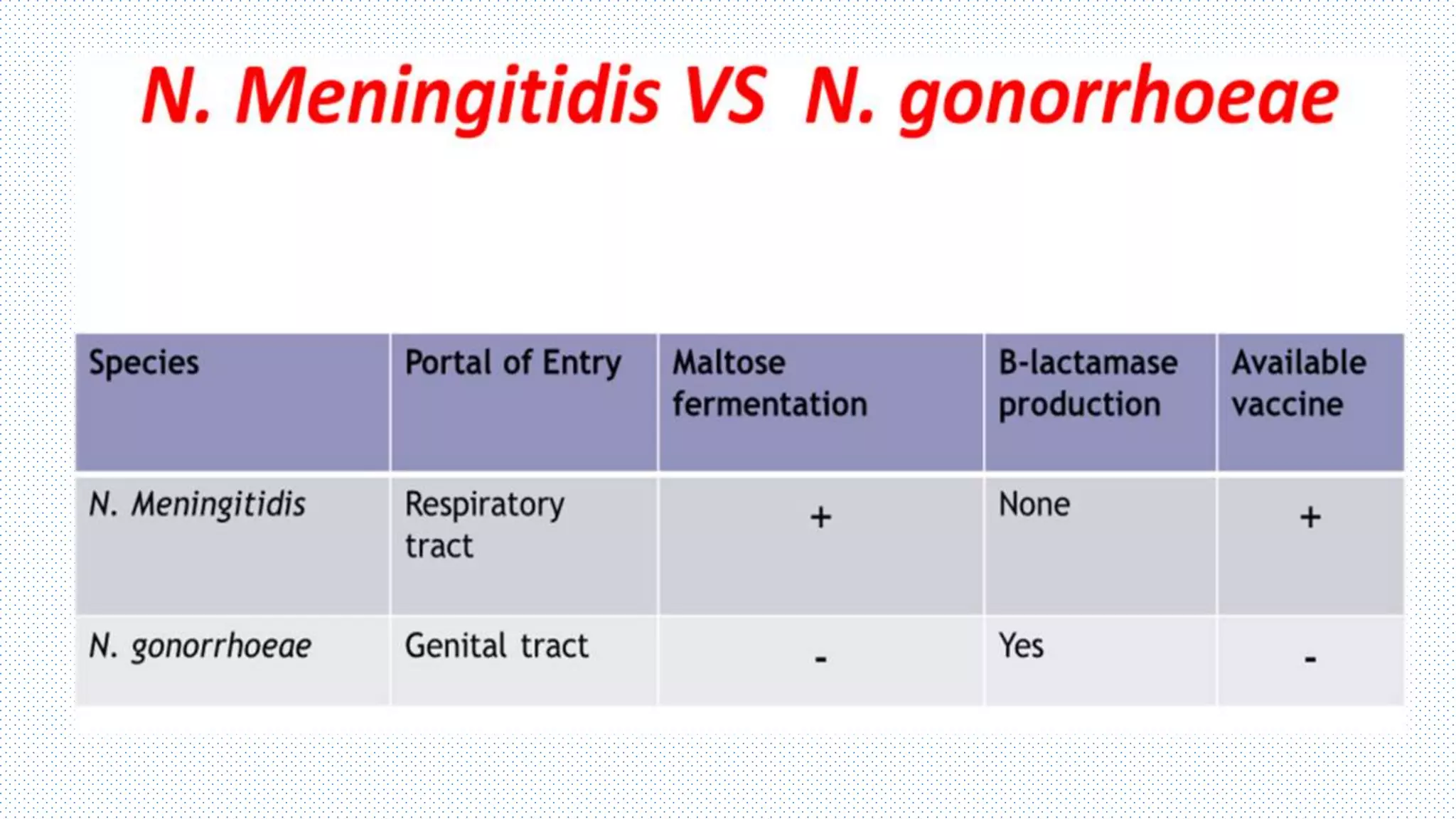 N. Meningitidis VS N. gonorrhoeae

| Species | Portal of Entry | Maltose fermentation | B-lactamase production | Available vaccine |
|---|---|---|---|---|
| N. Meningitidis | Respiratory tract | + | None | + |
| N. gonorrhoeae | Genital tract | - | Yes | - |